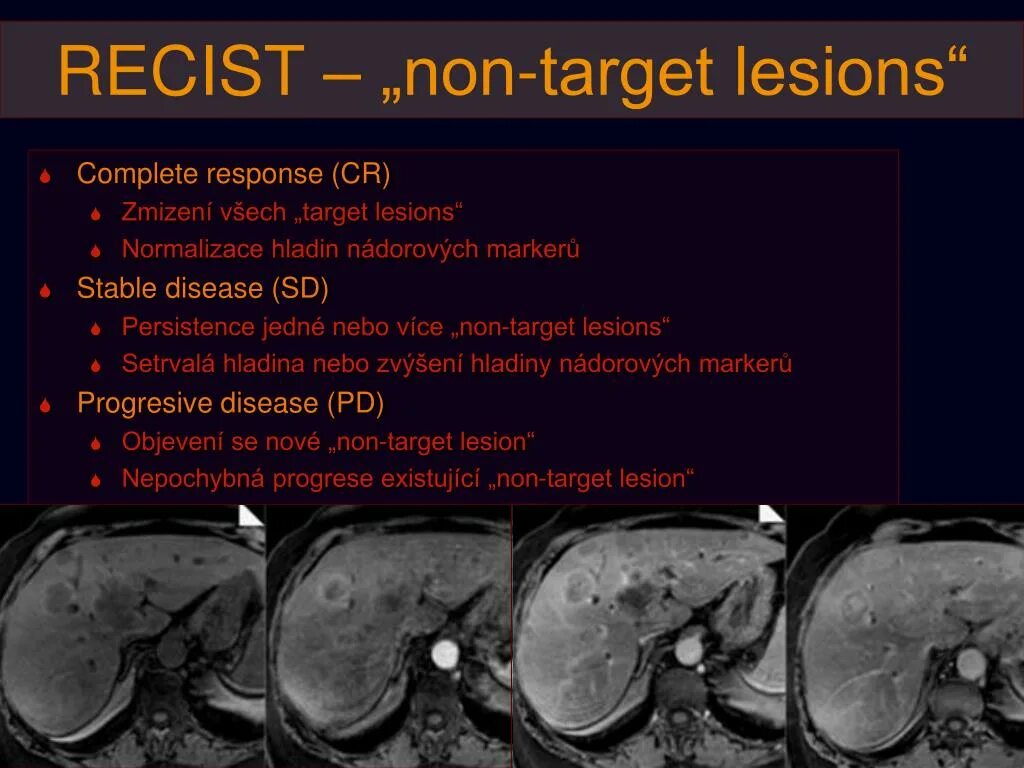 RECIST – „non-target lesions“

Complete response (CR)

Zmizení všech „target lesions“

Normalizace hladin nádorových markerů

Stable disease (SD)

Persistence jedné nebo více „non-target lesions“

Setrvalá hladina nebo zvýšení hladiny nádorových markerů

Progresive disease (PD)

Objevení se nové „non-target lesion“

Nepochybná progrese existující „non-target lesion“